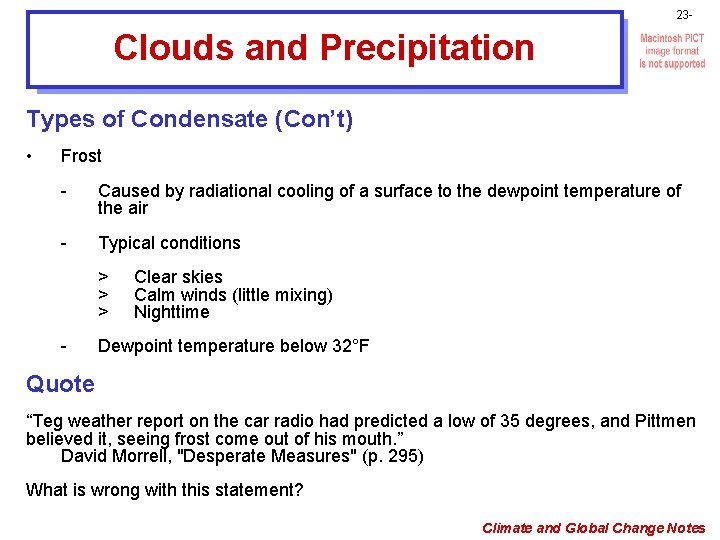 23-

Clouds and Precipitation

Macintosh PICT image format is not supported

Types of Condensate (Con't)

• Frost

- Caused by radiational cooling of a surface to the dewpoint temperature of the air

- Typical conditions

> Clear skies
> Calm winds (little mixing)
> Nighttime

- Dewpoint temperature below 32°F

Quote

"Teg weather report on the car radio had predicted a low of 35 degrees, and Pittmen believed it, seeing frost come out of his mouth."
David Morrell, "Desperate Measures" (p. 295)

What is wrong with this statement?

Climate and Global Change Notes